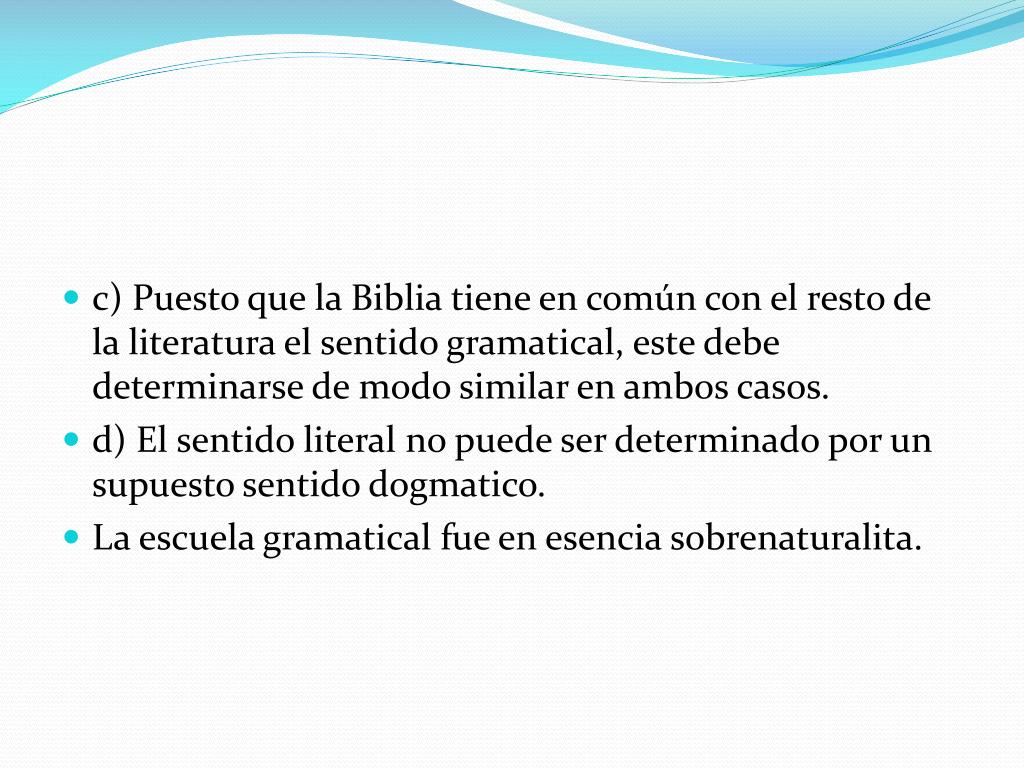 c) Puesto que la Biblia tiene en común con el resto de la literatura el sentido gramatical, este debe determinarse de modo similar en ambos casos.

d) El sentido literal no puede ser determinado por un supuesto sentido dogmatico.

La escuela gramatical fue en esencia sobrenaturalita.